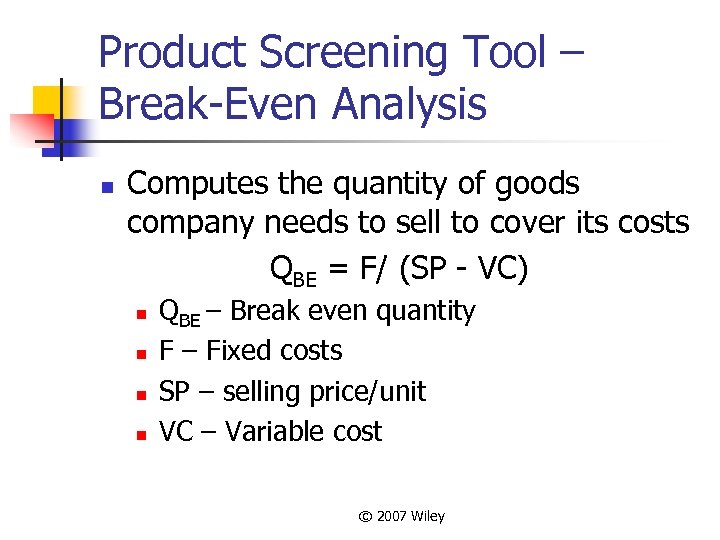 Product Screening Tool – Break-Even Analysis

Computes the quantity of goods company needs to sell to cover its costs

$Q_{BE}$ = F/ (SP - VC)

$Q_{BE}$ – Break even quantity
F – Fixed costs
SP – selling price/unit
VC – Variable cost

© 2007 Wiley